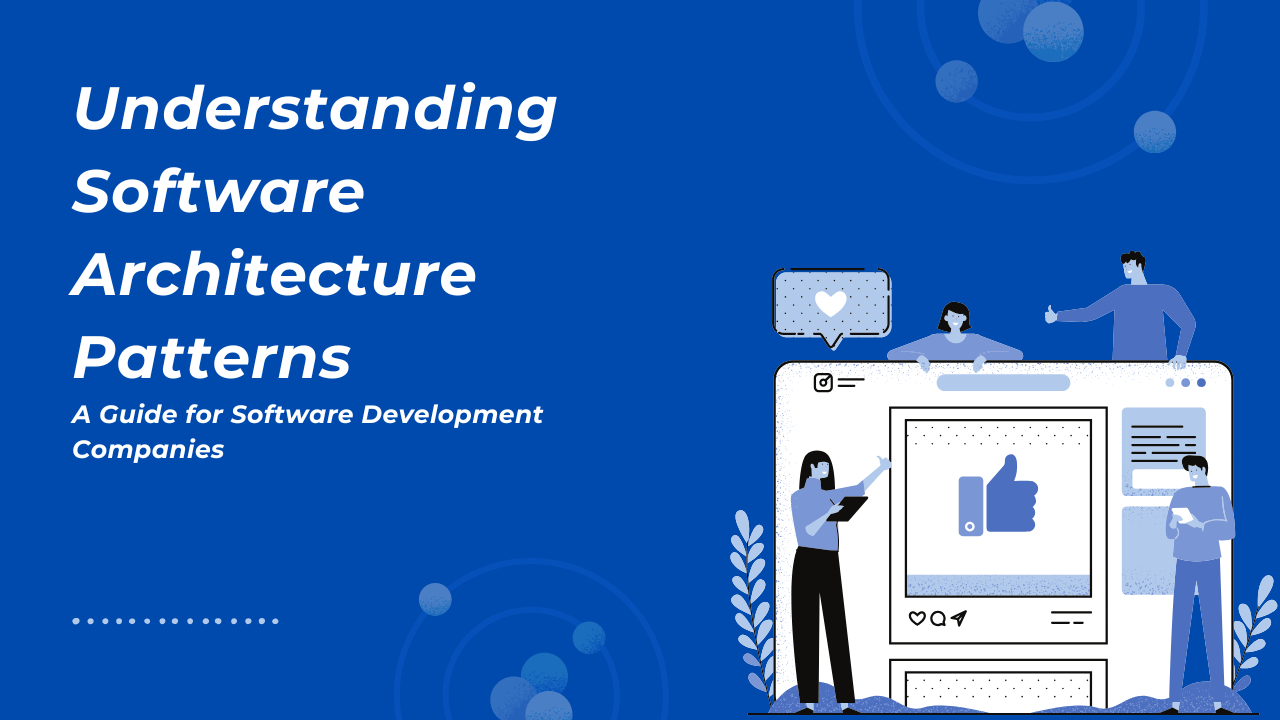 Understanding Software Architecture Patterns

A Guide for Software Development Companies